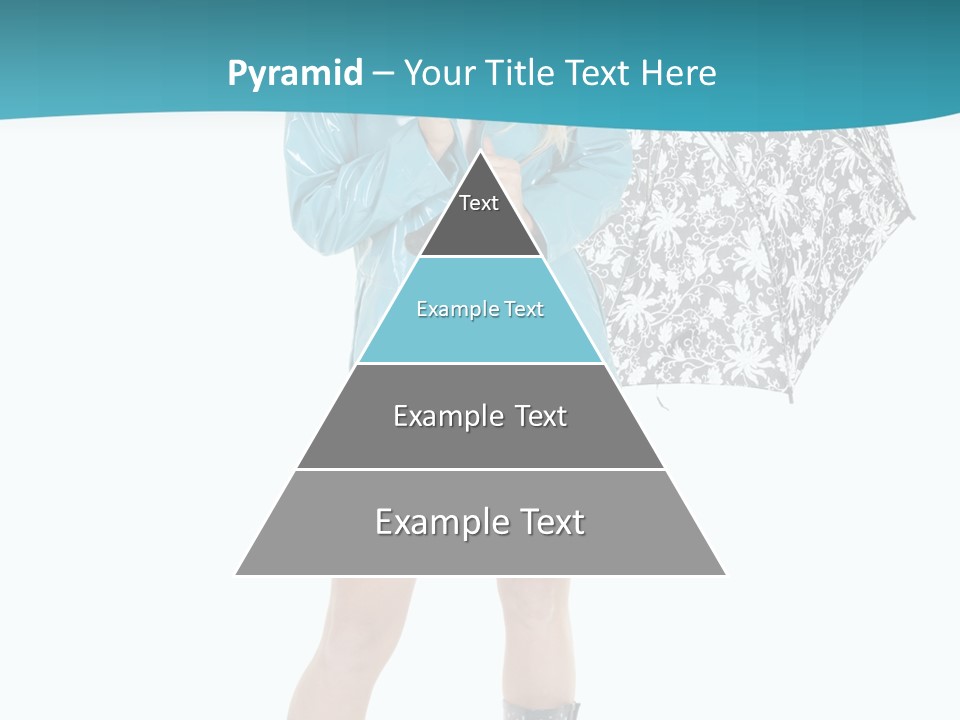 Pyramid – Your Title Text Here

Text

Example Text

Example Text

Example Text